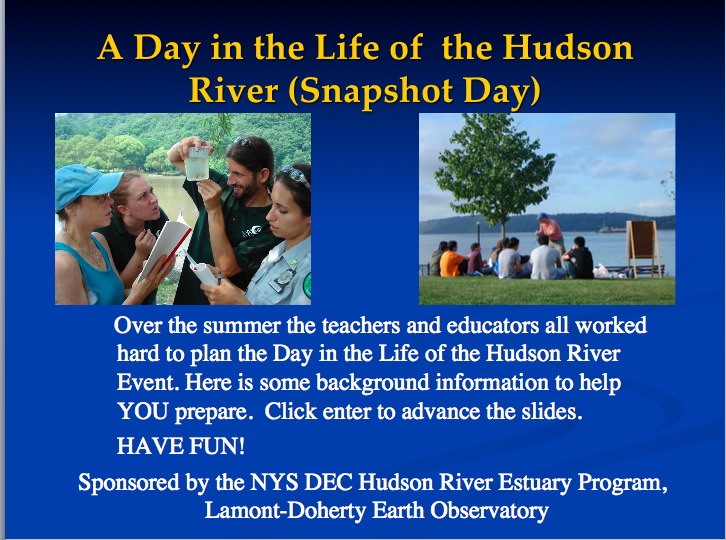 A Day in the Life of the Hudson River (Snapshot Day)

Over the summer the teachers and educators all worked hard to plan the Day in the Life of the Hudson River Event. Here is some background information to help YOU prepare. Click enter to advance the slides.

HAVE FUN!

Sponsored by the NYS DEC Hudson River Estuary Program, Lamont-Doherty Earth Observatory